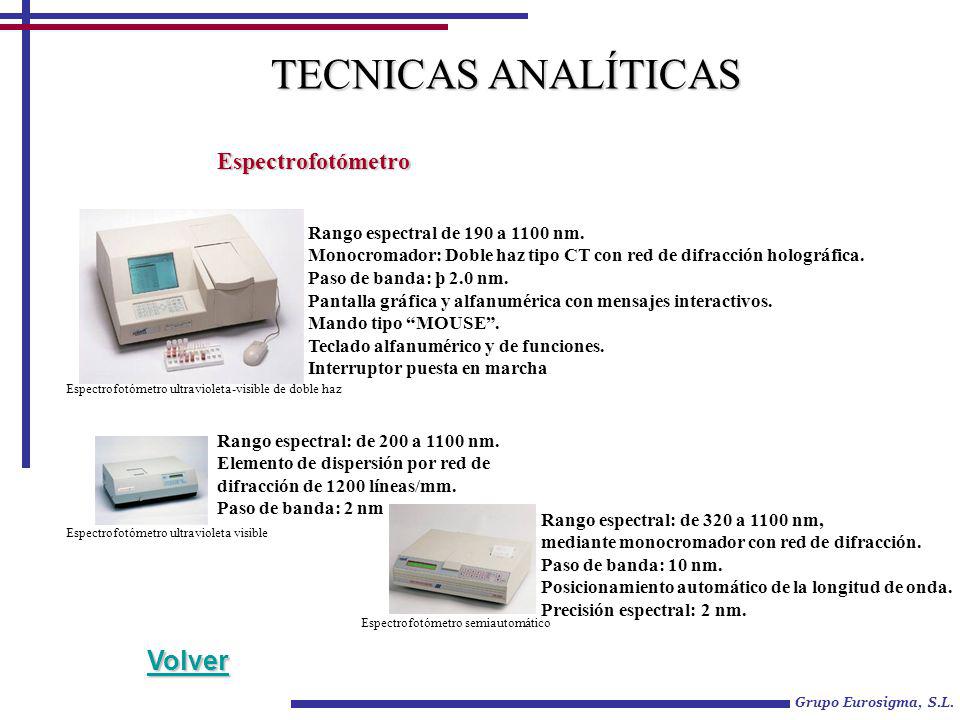 TECNICAS ANALÍTICAS

Espectrofotómetro

Rango espectral de 190 a 1100 nm.
Monocromador: Doble haz tipo CT con red de difracción holográfica.
Paso de banda: þ 2.0 nm.
Pantalla gráfica y alfanumérica con mensajes interactivos.
Mando tipo “MOUSE”.
Teclado alfanumérico y de funciones.
Interruptor puesta en marcha

Espectrofotómetro ultravioleta-visible de doble haz

Rango espectral: de 200 a 1100 nm.
Elemento de dispersión por red de difracción de 1200 líneas/mm.
Paso de banda: 2 nm

Espectrofotómetro ultravioleta visible

Rango espectral: de 320 a 1100 nm, mediante monocromador con red de difracción.
Paso de banda: 10 nm.
Posicionamiento automático de la longitud de onda.
Precisión espectral: 2 nm.

Espectrofotómetro semiautomático

Volver

Grupo Eurosigma, S.L.